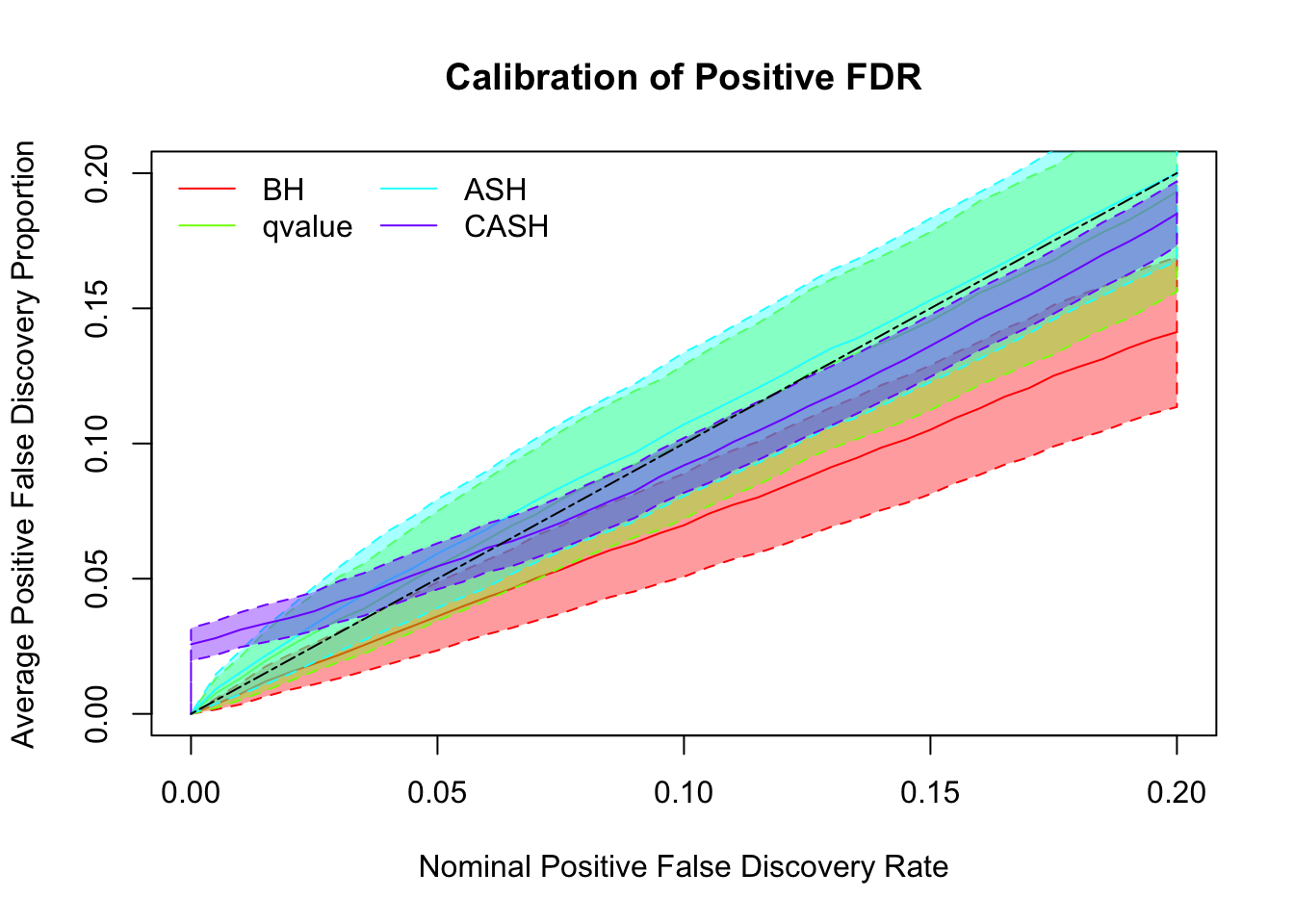 Calibration of Positive FDR

BH
qvalue
ASH
CASH

Average Positive False Discovery Proportion

0.00
0.05
0.10
0.15
0.20

0.00
0.05
0.10
0.15
0.20

Nominal Positive False Discovery Rate